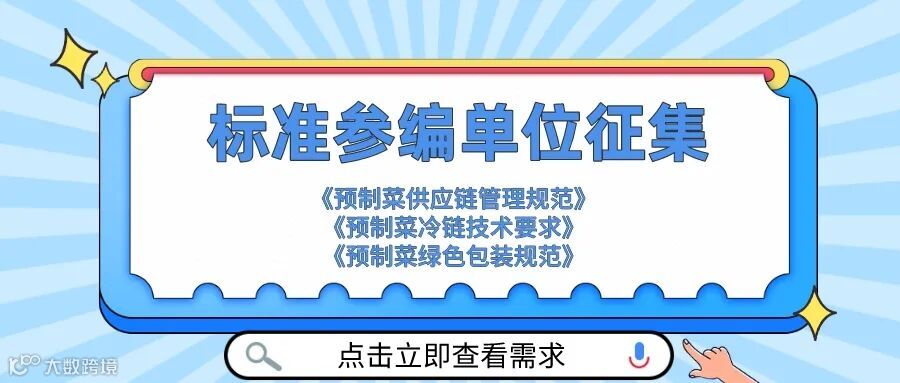 标准参编单位征集

《预制菜供应链管理规范》
《预制菜冷链技术要求》
《预制菜绿色包装规范》

点击立即查看需求

大数跨境